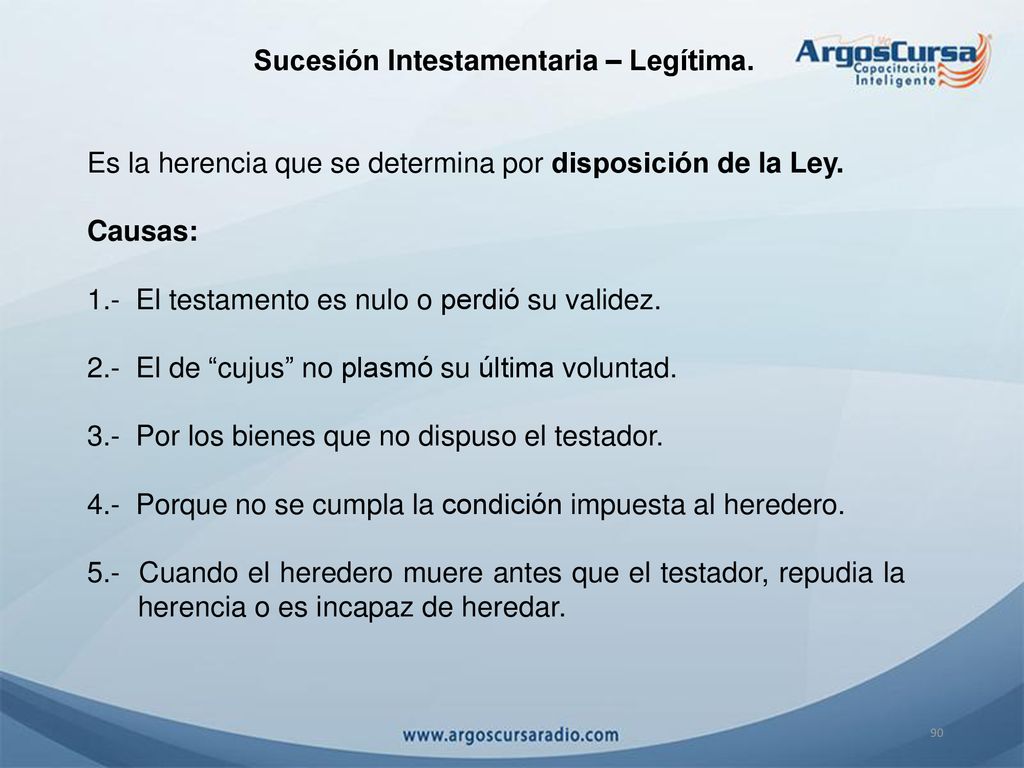 Sucesión Intestamentaria – Legítima.

ArgosCursa
Capacitación
Inteligente

Es la herencia que se determina por disposición de la Ley.

Causas:

1.- El testamento es nulo o perdió su validez.

2.- El de “cujus” no plasmó su última voluntad.

3.- Por los bienes que no dispuso el testador.

4.- Porque no se cumpla la condición impuesta al heredero.

5.- Cuando el heredero muere antes que el testador, repudia la herencia o es incapaz de heredar.

www.argoscursaradio.com

90